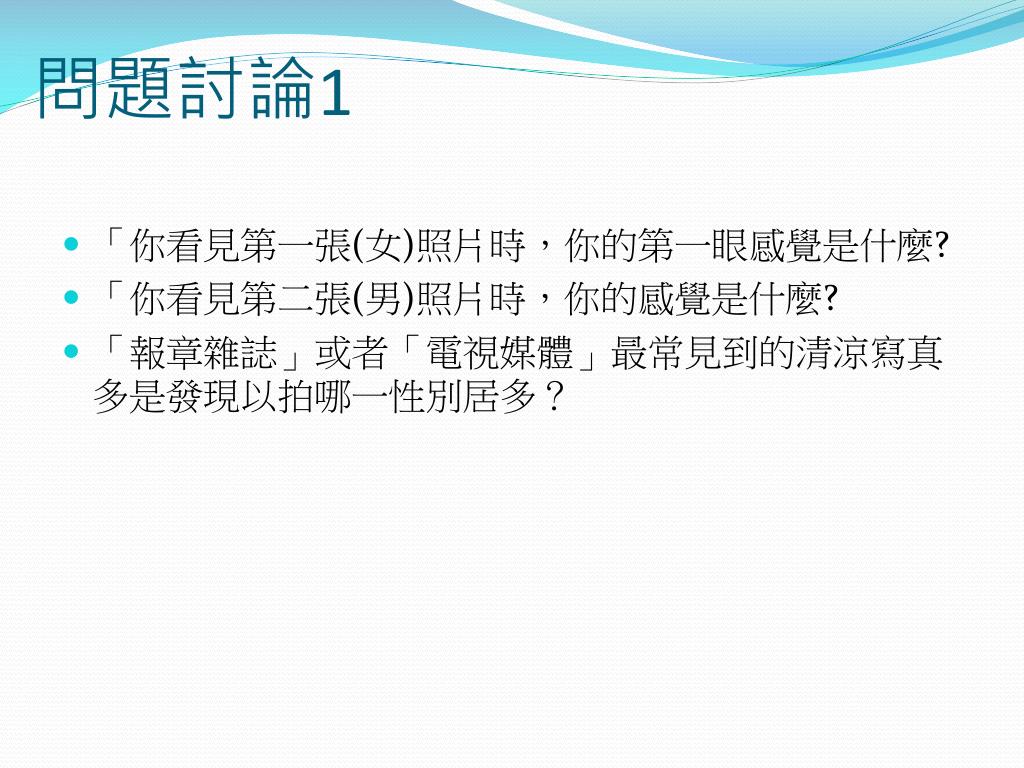 問題討論1

「你看見第一張(女)照片時，你的第一眼感覺是什麼?

「你看見第二張(男)照片時，你的感覺是什麼?

「報章雜誌」或者「電視媒體」最常見到的清涼寫真多是發現以拍哪一性別居多？